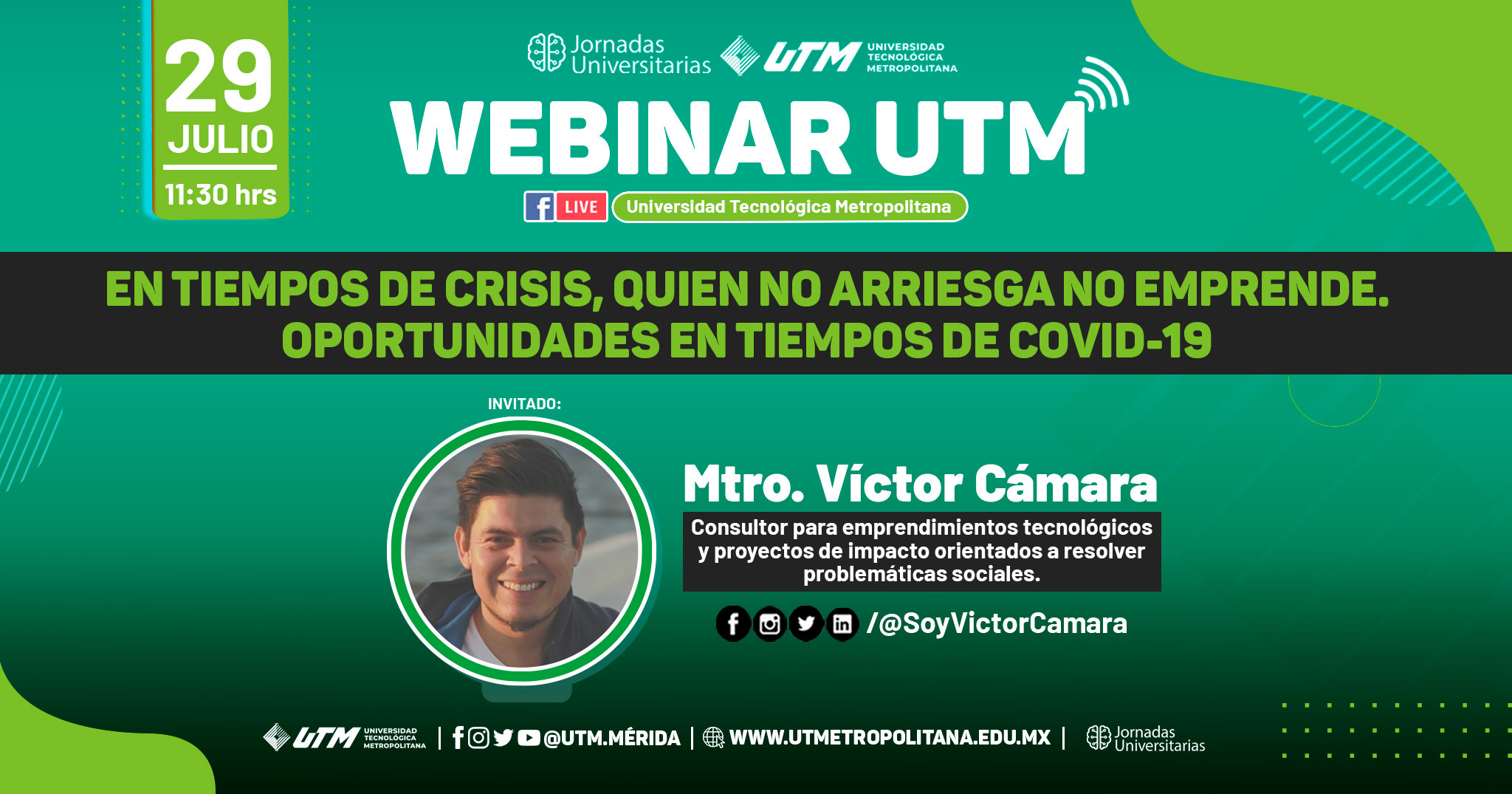 29
JULIO
11:30 hrs

Jornadas Universitarias
UTM UNIVERSIDAD TECNOLÓGICA METROPOLITANA

WEBINAR UTM

f LIVE Universidad Tecnológica Metropolitana

EN TIEMPOS DE CRISIS, QUIEN NO ARRIESGA NO EMPRENDE. OPORTUNIDADES EN TIEMPOS DE COVID-19

INVITADO:

Mtro. Víctor Cámara

Consultor para emprendimientos tecnológicos y proyectos de impacto orientados a resolver problemáticas sociales.

/@SoyVictorCamara

UTM UNIVERSIDAD TECNOLÓGICA METROPOLITANA | @UTM.MÉRIDA | WWW.UTMETROPOLITANA.EDU.MX | Jornadas Universitarias